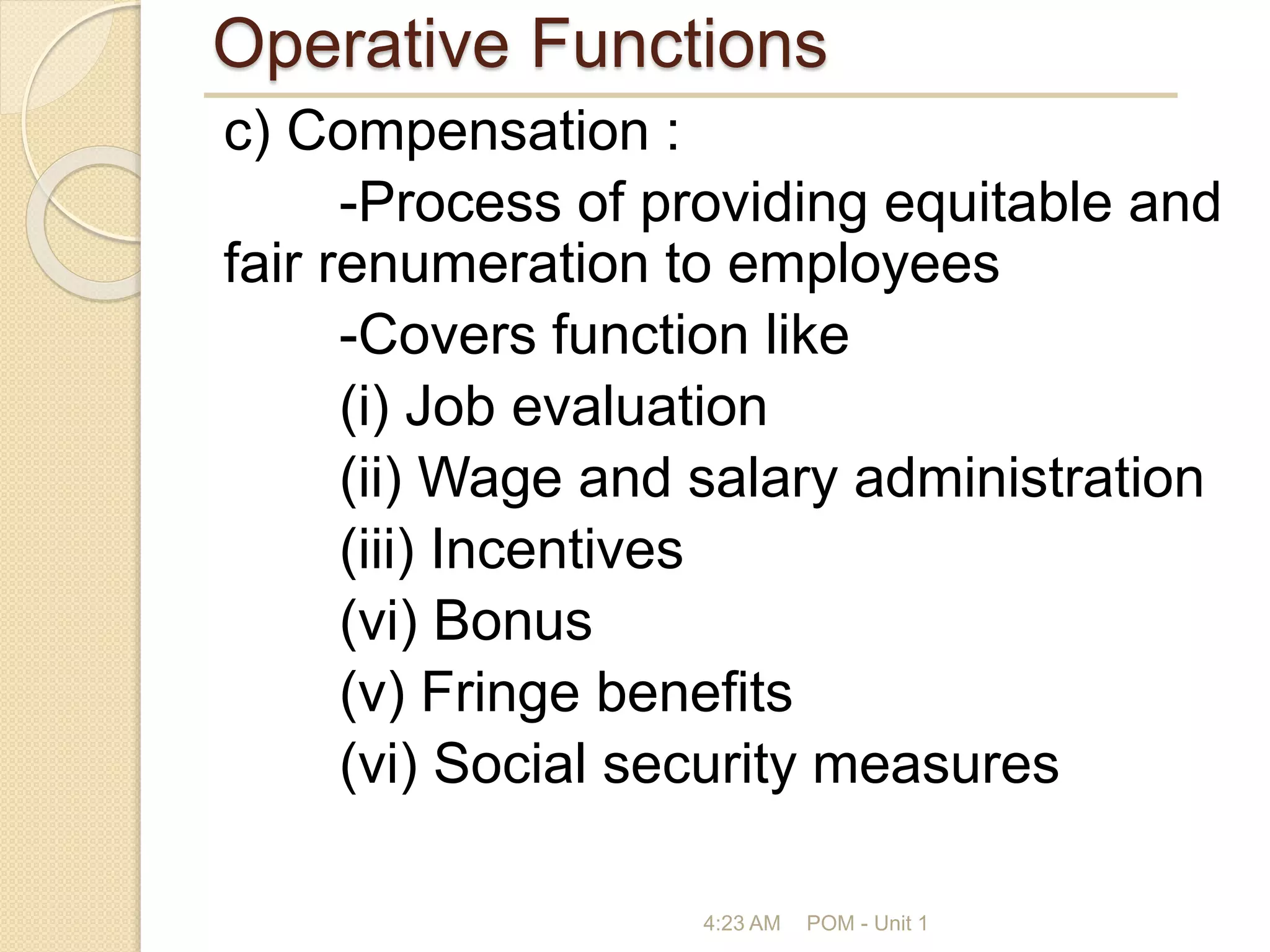 Operative Functions

c) Compensation :

-Process of providing equitable and fair renumeration to employees

-Covers function like

(i) Job evaluation

(ii) Wage and salary administration

(iii) Incentives

(vi) Bonus

(v) Fringe benefits

(vi) Social security measures

4:23 AM POM - Unit 1